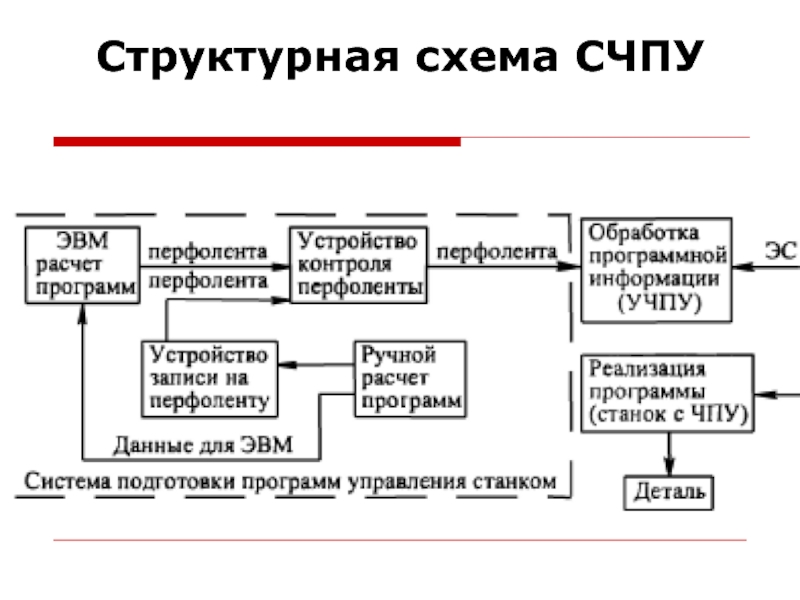 Структурная схема СЧПУ

ЭВМ расчет программ

перфолента

перфолента

Устройство контроля перфоленты

перфолента

Обработка программной информации (УЧПУ)

ЭС

Устройство записи на перфоленту

Ручной расчет программ

Реализация программы (станок с ЧПУ)

Данные для ЭВМ

Система подготовки программ управления станком

Деталь